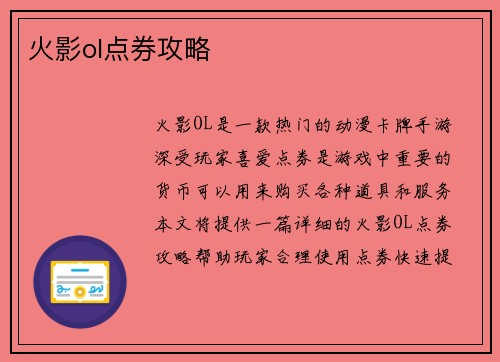 火影ol点券攻略

火影OL是一款热门的动漫卡牌手游深受玩家喜爱点券是游戏中重要的货币可以用来购买各种道具和服务本文将提供一篇详细的火影OL点券攻略帮助玩家合理使用点券快速提